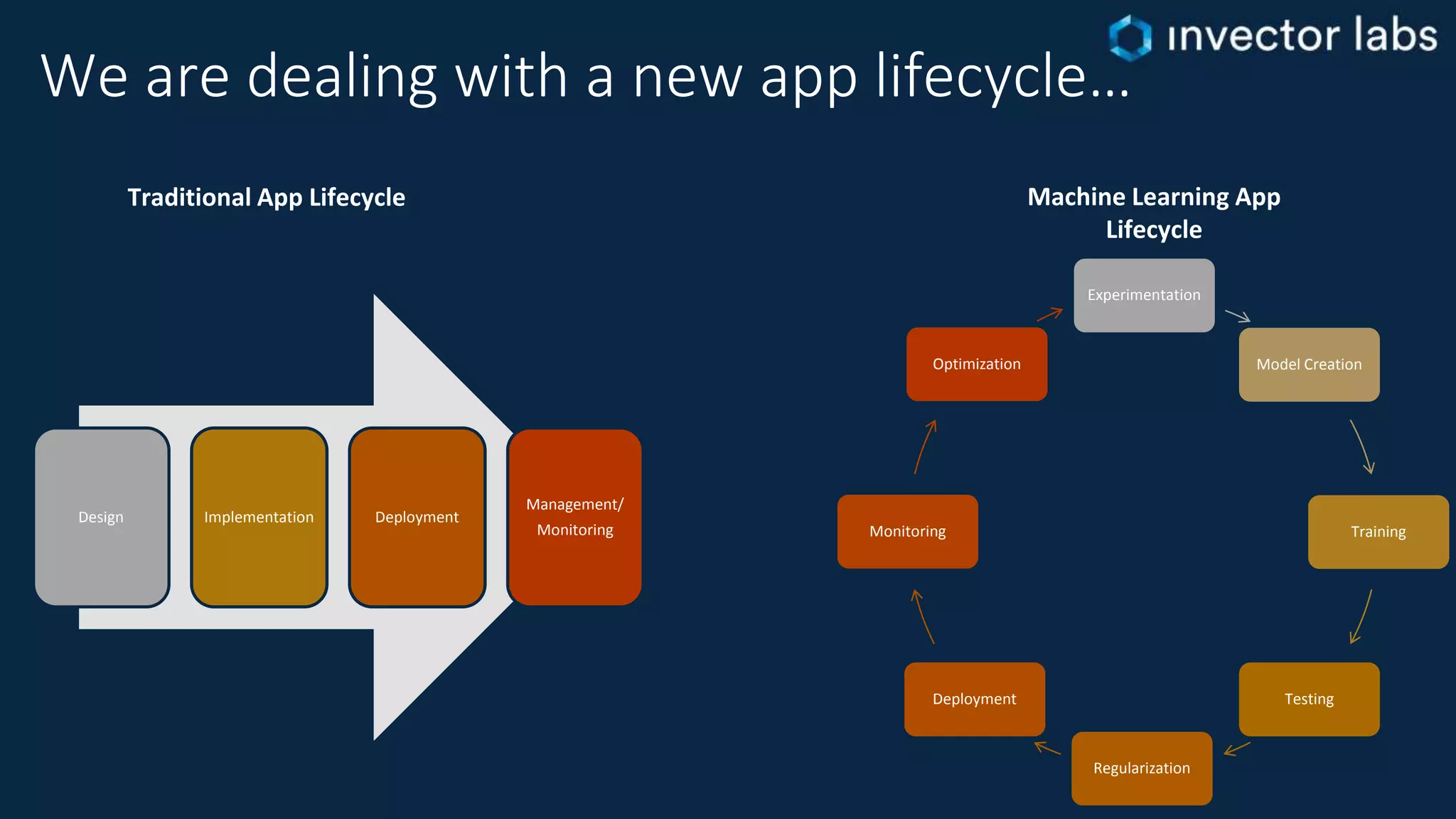 invector labs

We are dealing with a new app lifecycle...

Traditional App Lifecycle

Design

Implementation

Deployment

Management/ Monitoring

Machine Learning App Lifecycle

Experimentation

Model Creation

Training

Testing

Regularization

Deployment

Monitoring

Optimization